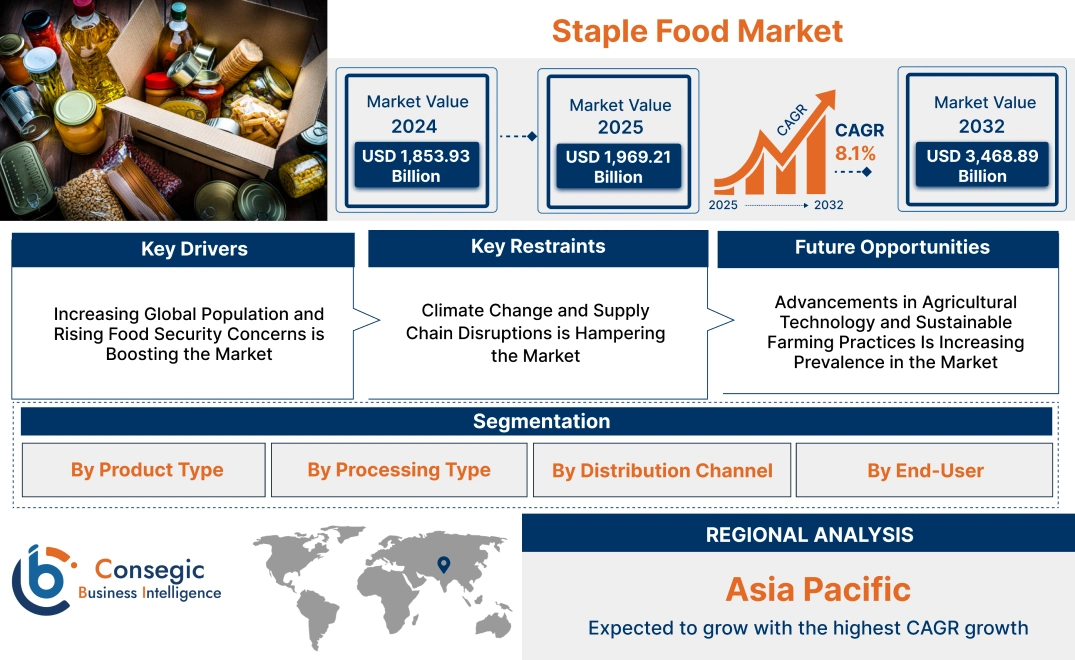 Staple Food Market

Market Value
2024
USD 1,853.93 Billion

Market Value
2025
USD 1,969.21 Billion

CAGR
CAGR
8.1%
2025 2032

Market Value
2032
USD 3,468.89 Billion

Key Drivers
Increasing Global Population and Rising Food Security Concerns is Boosting the Market

Key Restraints
Climate Change and Supply Chain Disruptions is Hampering the Market

Future Opportunities
Advancements in Agricultural Technology and Sustainable Farming Practices Is Increasing Prevalence in the Market

Segmentation
By Product Type
By Processing Type
By Distribution Channel
By End-User

Consegic
Business Intelligence

REGIONAL ANALYSIS
Asia Pacific
Expected to grow with the highest CAGR growth